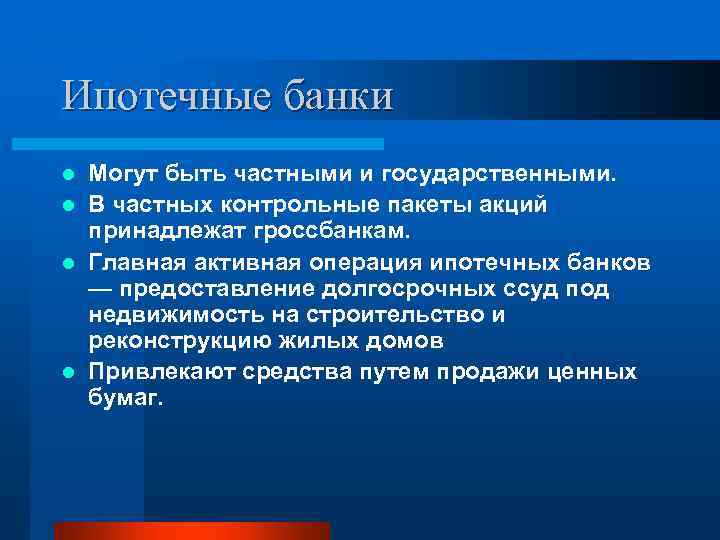 Ипотечные банки

- Могут быть частными и государственными.
- В частных контрольные пакеты акций принадлежат гроссбанкам.
- Главная активная операция ипотечных банков — предоставление долгосрочных ссуд под недвижимость на строительство и реконструкцию жилых домов
- Привлекают средства путем продажи ценных бумаг.